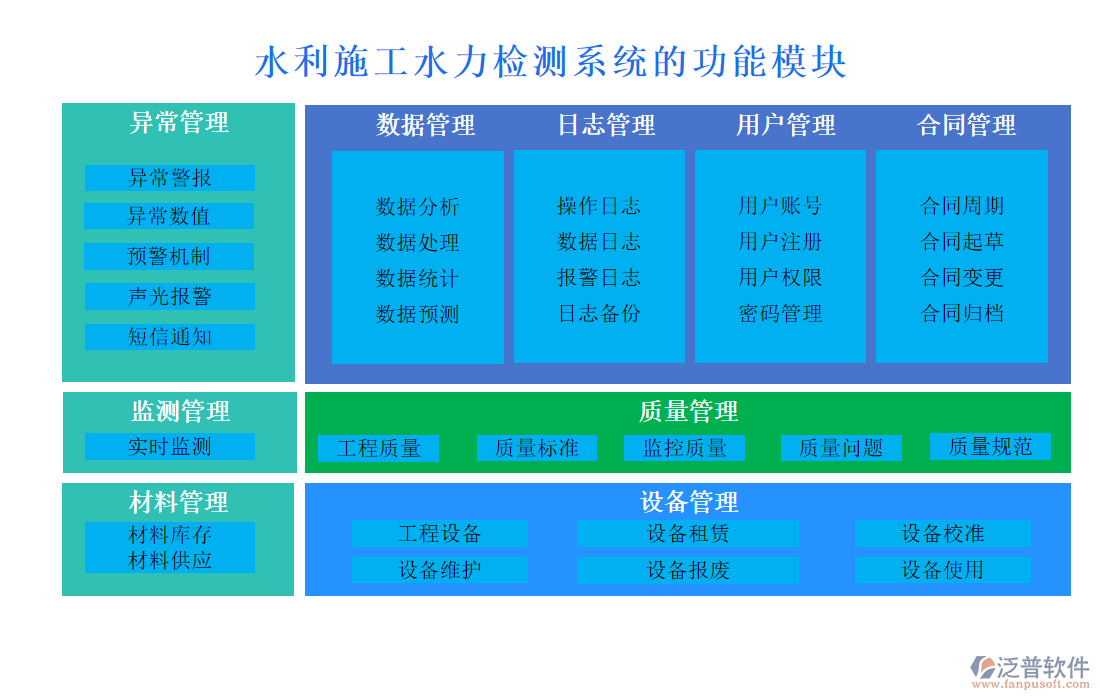 水利施工水力检测系统的功能模块

异常管理
异常警报
异常数值
预警机制
声光报警
短信通知

数据管理
数据分析
数据处理
数据统计
数据预测

日志管理
操作日志
数据日志
报警日志
日志备份

用户管理
用户账号
用户注册
用户权限
密码管理

合同管理
合同周期
合同起草
合同变更
合同归档

监测管理
实时监测

质量管理
工程质量
质量标准
监控质量
质量问题
质量规范

材料管理
材料库存
材料供应

设备管理
工程设备
设备租赁
设备校准
设备维护
设备报废
设备使用

泛普软件
www.fanpusoft.com